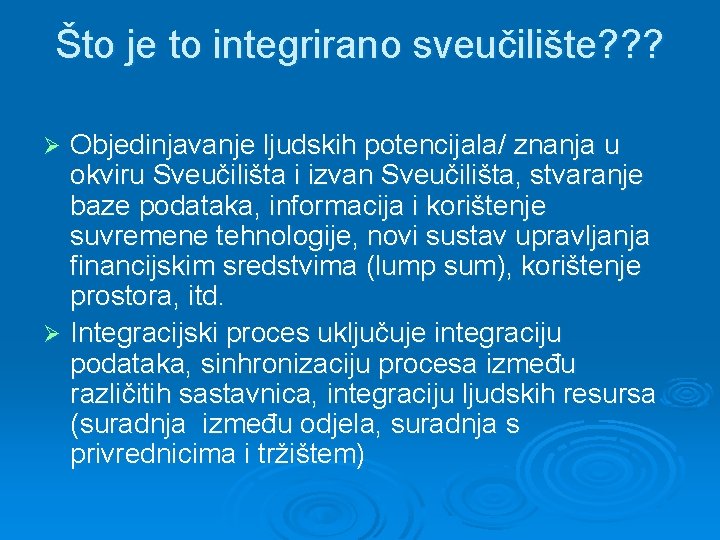 Što je to integrirano sveučilište???

➢ Objedinjavanje ljudskih potencijala/ znanja u okviru Sveučilišta i izvan Sveučilišta, stvaranje baze podataka, informacija i korištenje suvremene tehnologije, novi sustav upravljanja financijskim sredstvima (lump sum), korištenje prostora, itd.

➢ Integracijski proces uključuje integraciju podataka, sinhronizaciju procesa između različitih sastavnica, integraciju ljudskih resursa (suradnja između odjela, suradnja s privrednicima i tržištem)